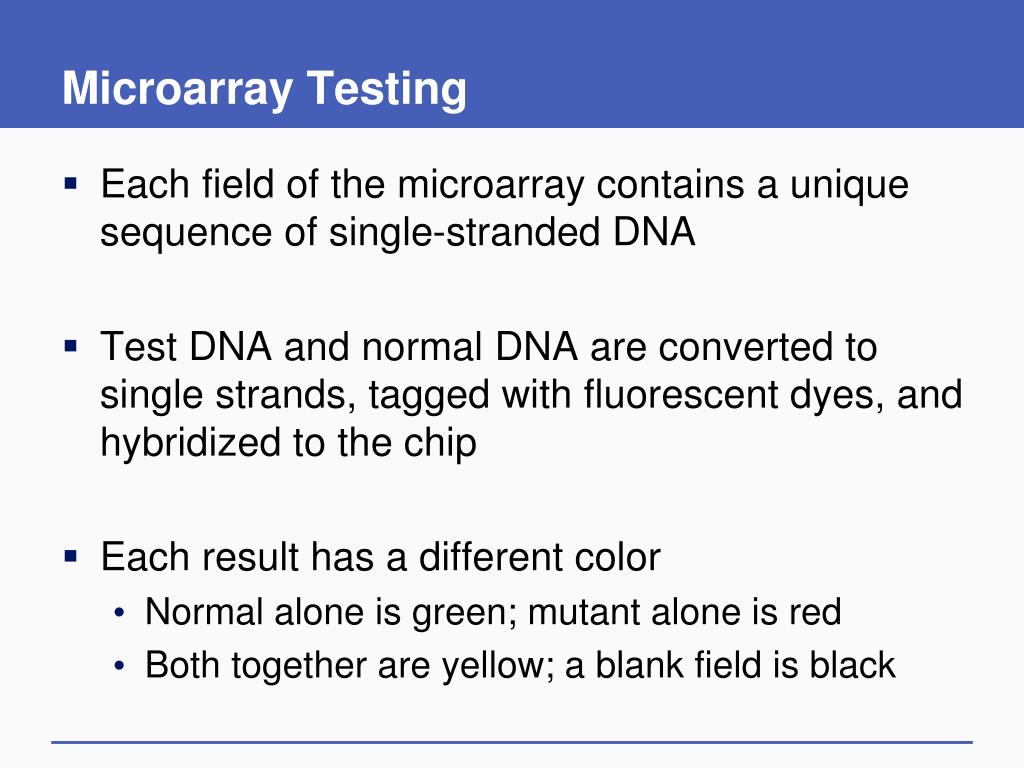 Microarray Testing

▪ Each field of the microarray contains a unique sequence of single-stranded DNA

▪ Test DNA and normal DNA are converted to single strands, tagged with fluorescent dyes, and hybridized to the chip

▪ Each result has a different color
• Normal alone is green; mutant alone is red
• Both together are yellow; a blank field is black